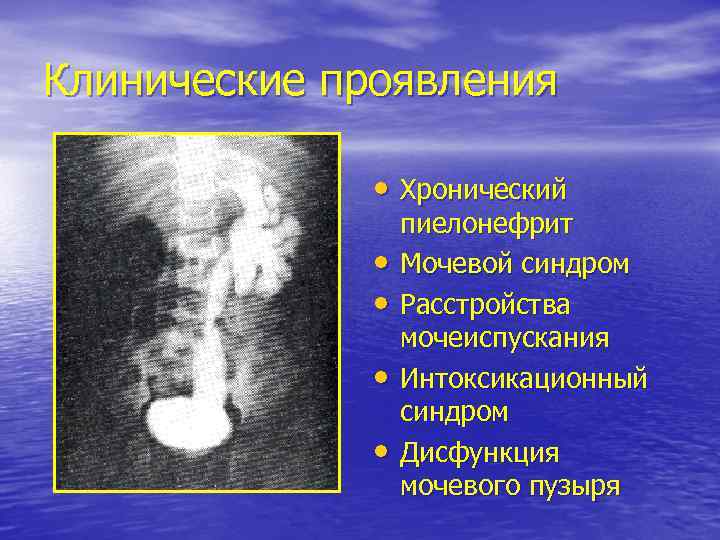 Клинические проявления

• Хронический пиелонефрит
• Мочевой синдром
• Расстройства мочеиспускания
• Интоксикационный синдром
• Дисфункция мочевого пузыря